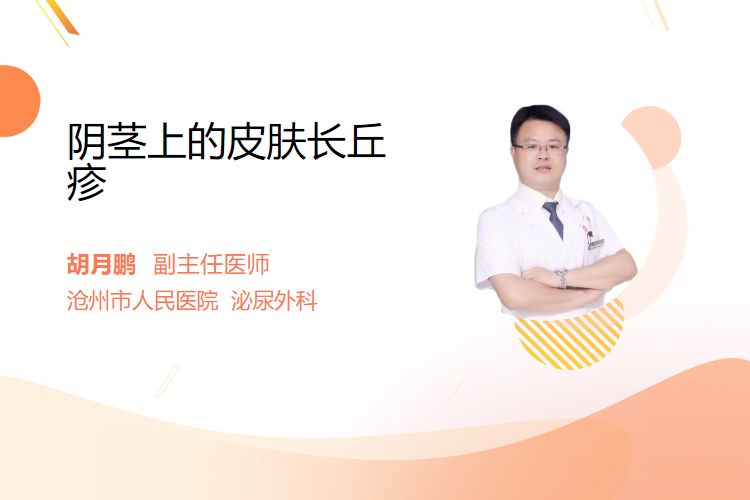 阴茎上的皮肤长丘疹

胡月鹏 副主任医师
沧州市人民医院 泌尿外科